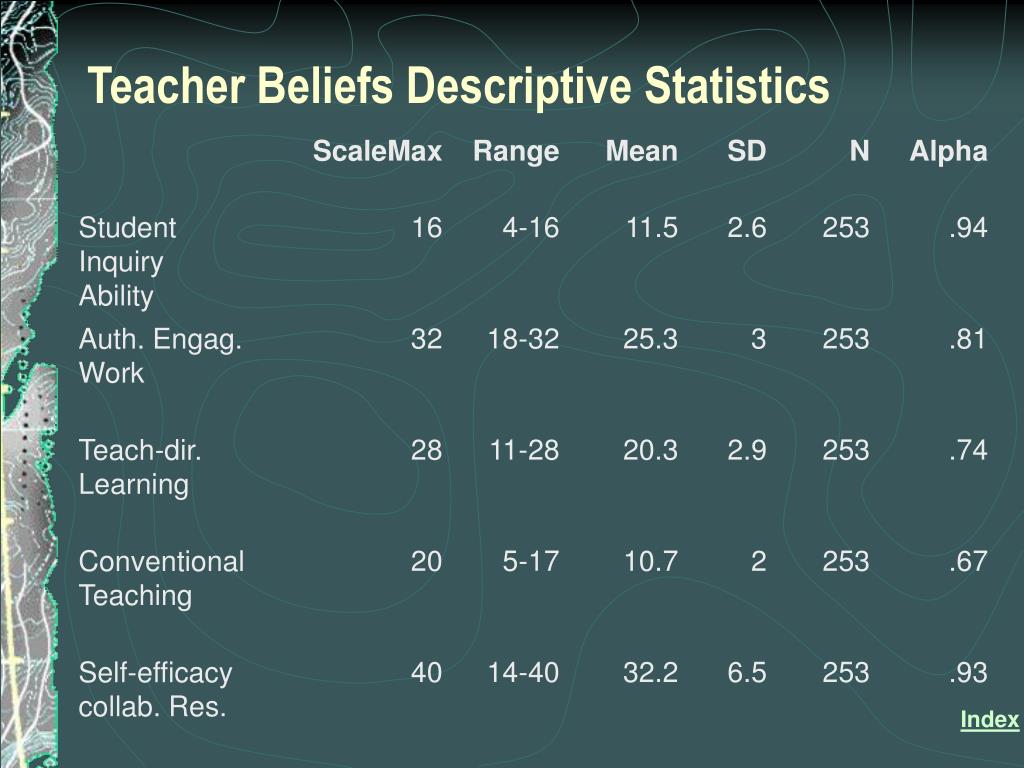 Teacher Beliefs Descriptive Statistics

| | ScaleMax | Range | Mean | SD | N | Alpha |
|---|---|---|---|---|---|---|
| Student Inquiry Ability | 16 | 4-16 | 11.5 | 2.6 | 253 | .94 |
| Auth. Engag. Work | 32 | 18-32 | 25.3 | 3 | 253 | .81 |
| Teach-dir. Learning | 28 | 11-28 | 20.3 | 2.9 | 253 | .74 |
| Conventional Teaching | 20 | 5-17 | 10.7 | 2 | 253 | .67 |
| Self-efficacy collab. Res. | 40 | 14-40 | 32.2 | 6.5 | 253 | .93 |

Index